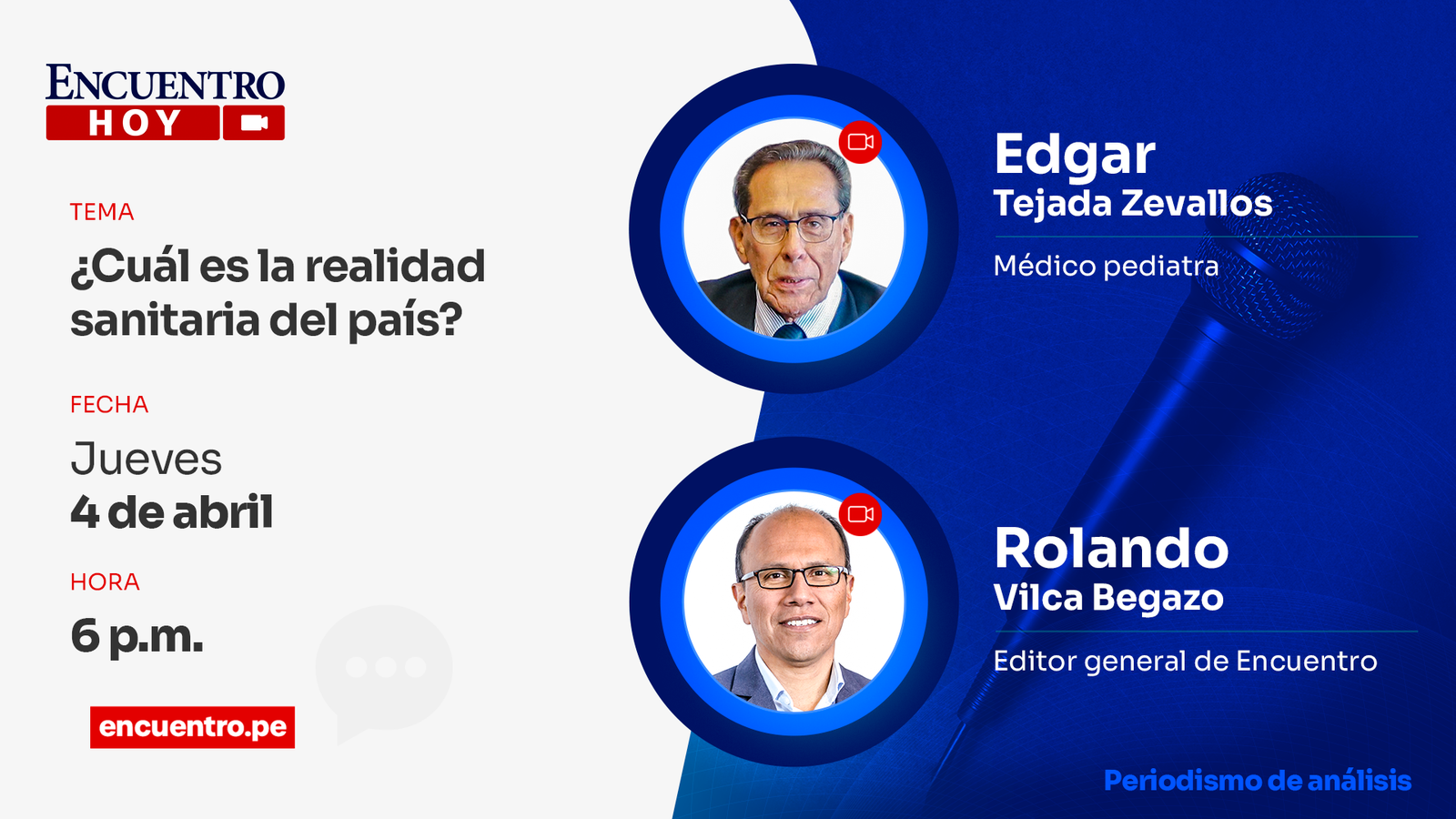 ENCUENTRO
HOY

TEMA
¿Cuál es la realidad sanitaria del país?

FECHA
Jueves
4 de abril

HORA
6 p.m.

encuentro.pe

Edgar
Tejada Zevallos
Médico pediatra

Rolando
Vilca Begazo
Editor general de Encuentro

Periodismo de análisis